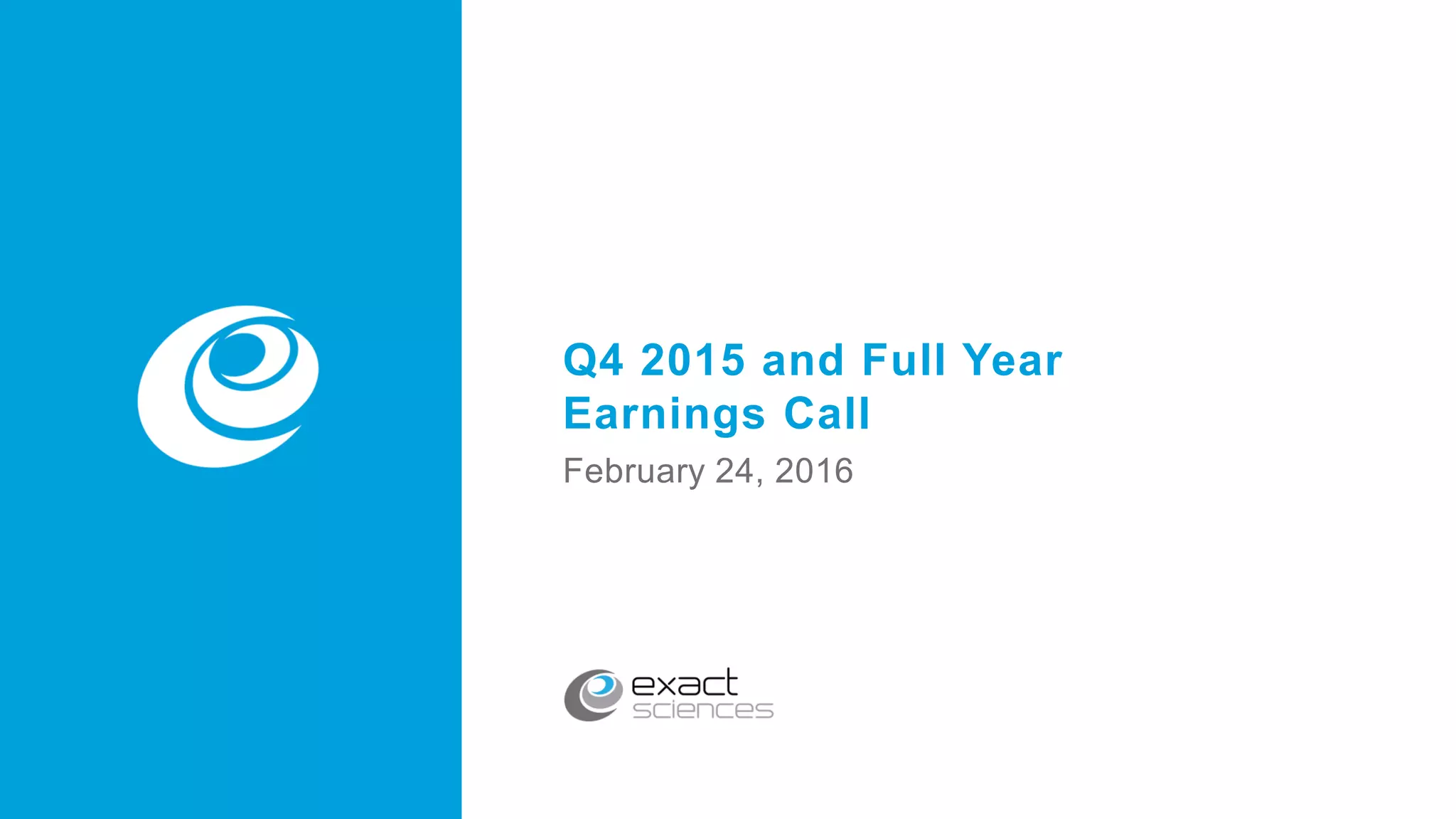 Q4 2015 and Full Year Earnings Call

February 24, 2016

exact sciences